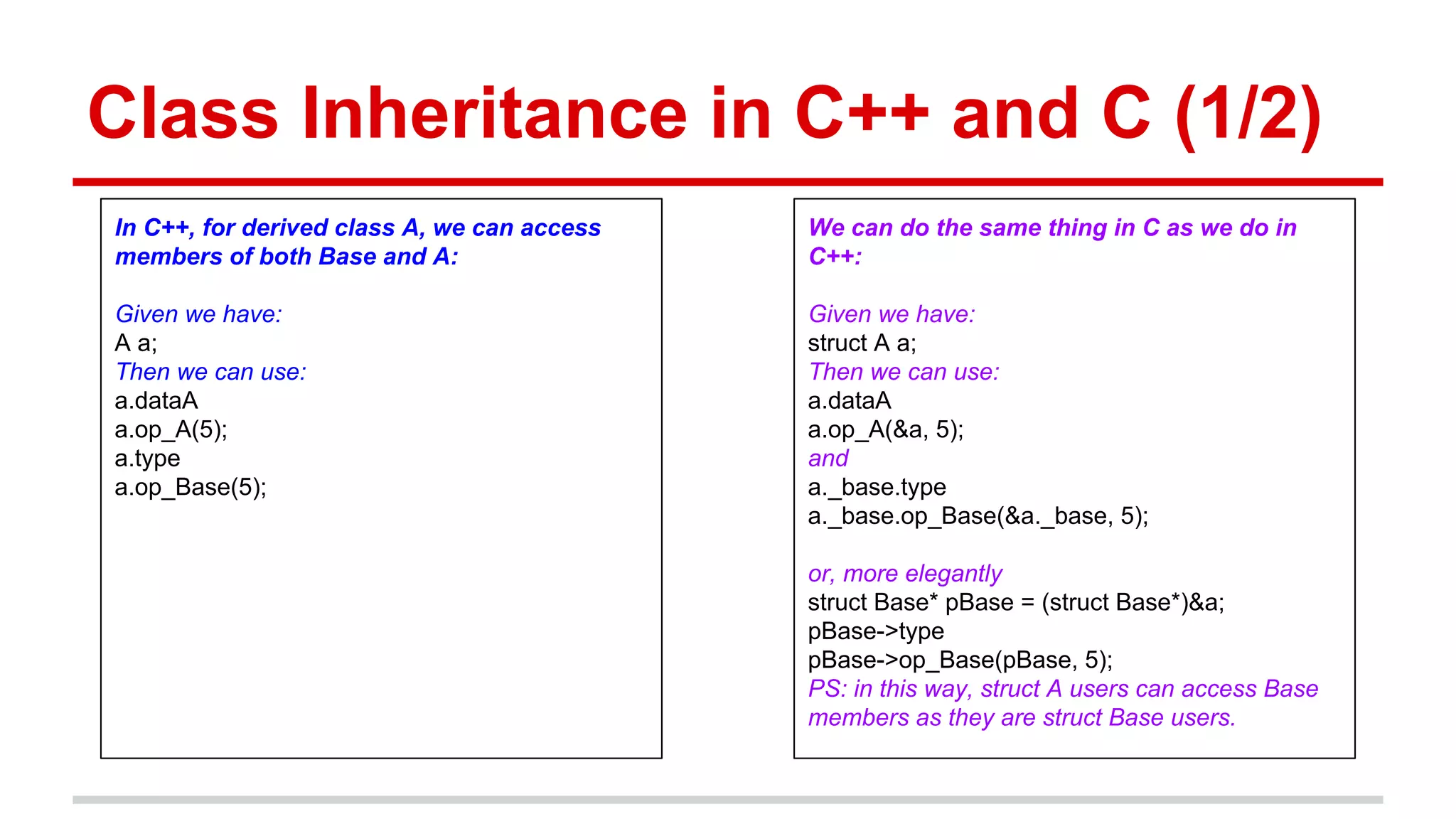 Class Inheritance in C++ and C (1/2)

In C++, for derived class A, we can access members of both Base and A:

Given we have:
A a;
Then we can use:
a.dataA
a.op_A(5);
a.type
a.op_Base(5);

We can do the same thing in C as we do in C++:

Given we have:
struct A a;
Then we can use:
a.dataA
a.op_A(&a, 5);
and
a._base.type
a._base.op_Base(&a._base, 5);

or, more elegantly
struct Base* pBase = (struct Base*)&a;
pBase->type
pBase->op_Base(pBase, 5);
PS: in this way, struct A users can access Base members as they are struct Base users.